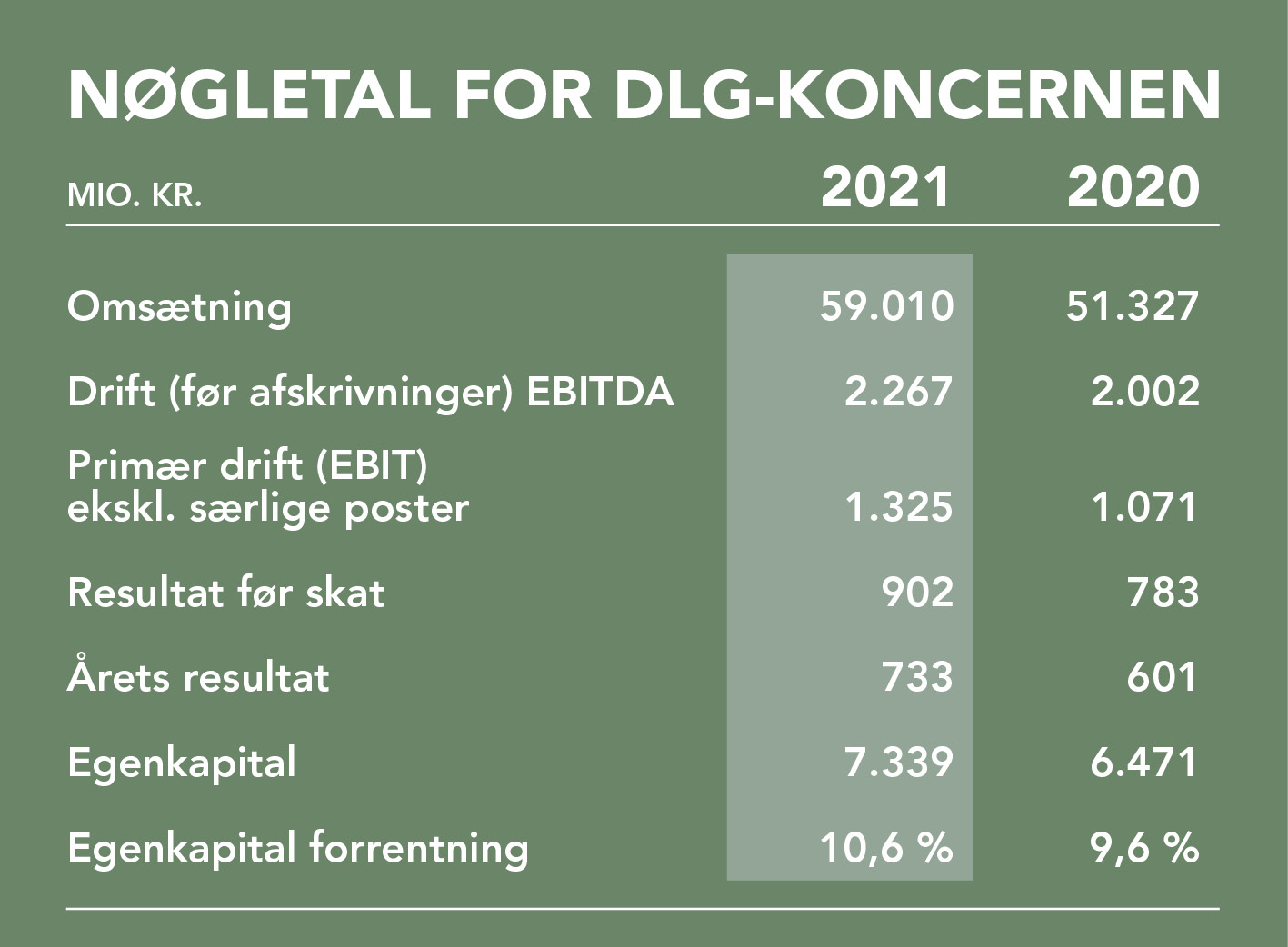 NØGLETAL FOR DLG-KONCERNEN

| MIO. KR. | 2021 | 2020 |
|---|---|---|
| Omsætning | 59.010 | 51.327 |
| Drift (før afskrivninger) EBITDA | 2.267 | 2.002 |
| Primær drift (EBIT) ekskl. særlige poster | 1.325 | 1.071 |
| Resultat før skat | 902 | 783 |
| Årets resultat | 733 | 601 |
| Egenkapital | 7.339 | 6.471 |
| Egenkapital forrentning | 10,6 % | 9,6 % |